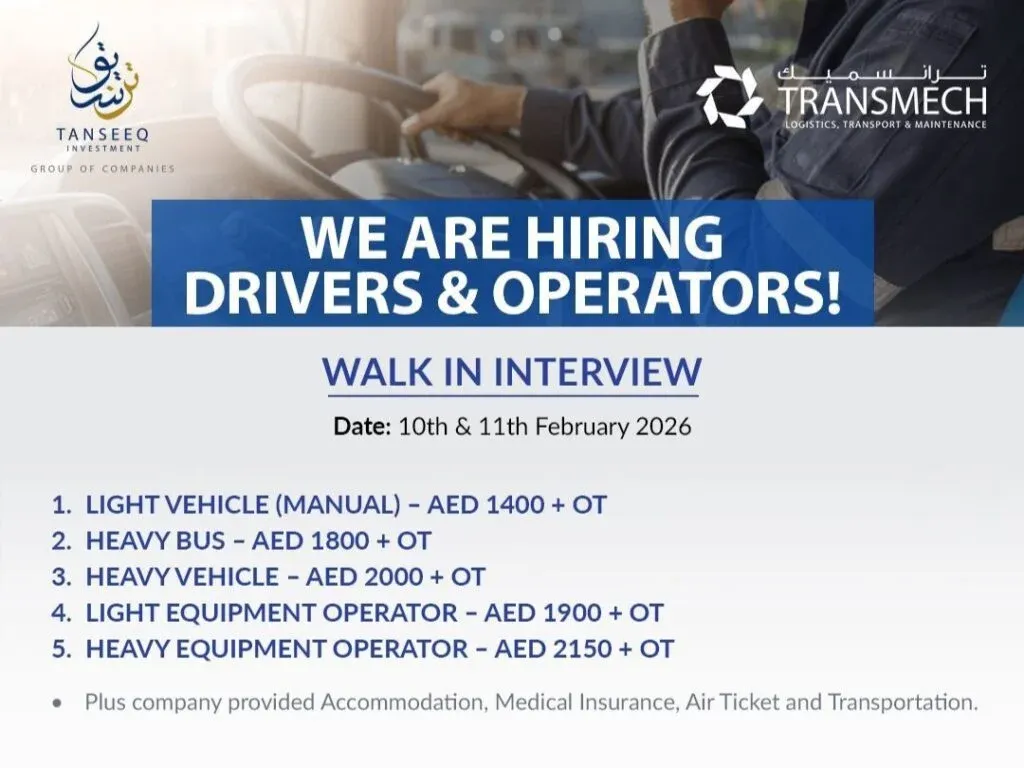 تنسيق
TANSEEQ
INVESTMENT
GROUP OF COMPANIES

ترانسميك
TRANSMECH
LOGISTICS, TRANSPORT & MAINTENANCE

WE ARE HIRING
DRIVERS & OPERATORS!

WALK IN INTERVIEW

Date: 10th & 11th February 2026

1. LIGHT VEHICLE (MANUAL) – AED 1400 + OT
2. HEAVY BUS – AED 1800 + OT
3. HEAVY VEHICLE – AED 2000 + OT
4. LIGHT EQUIPMENT OPERATOR – AED 1900 + OT
5. HEAVY EQUIPMENT OPERATOR – AED 2150 + OT

• Plus company provided Accommodation, Medical Insurance, Air Ticket and Transportation.